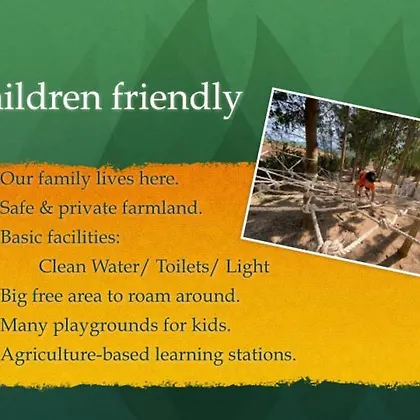 ildren friendly

Our family lives here.
Safe & private farmland.
Basic facilities:
Clean Water/ Toilets/ Light
Big free area to roam around.
Many playgrounds for kids.
Agriculture-based learning stations.